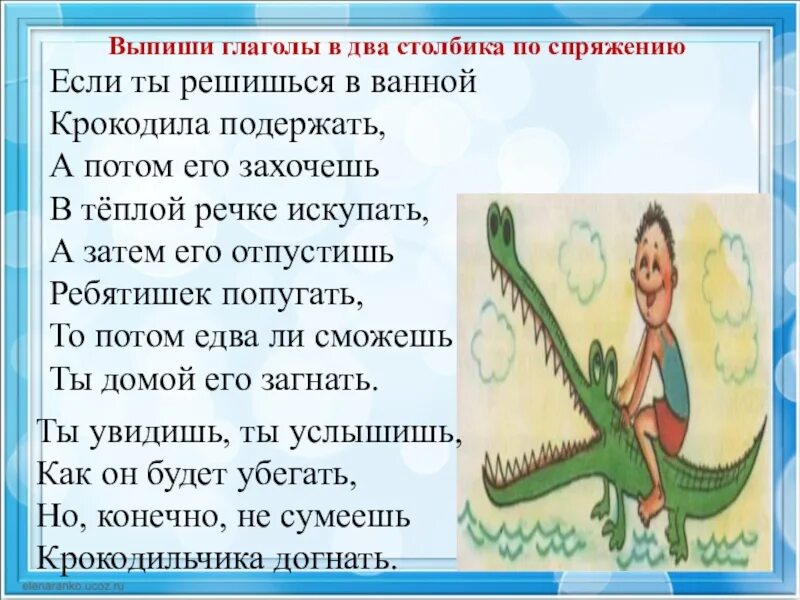 Выпиши глаголы в два столбика по спряжению

Если ты решишься в ванной
Крокодила подержать,
А потом его захочешь
В тёплой речке искупать,
А затем его отпустишь
Ребятишек попугать,
То потом едва ли сможешь
Ты домой его загнать.

Ты увидишь, ты услышишь,
Как он будет убегать,
Но, конечно, не сумеешь
Крокодильчика догнать.

elenaranko.ucoz.ru